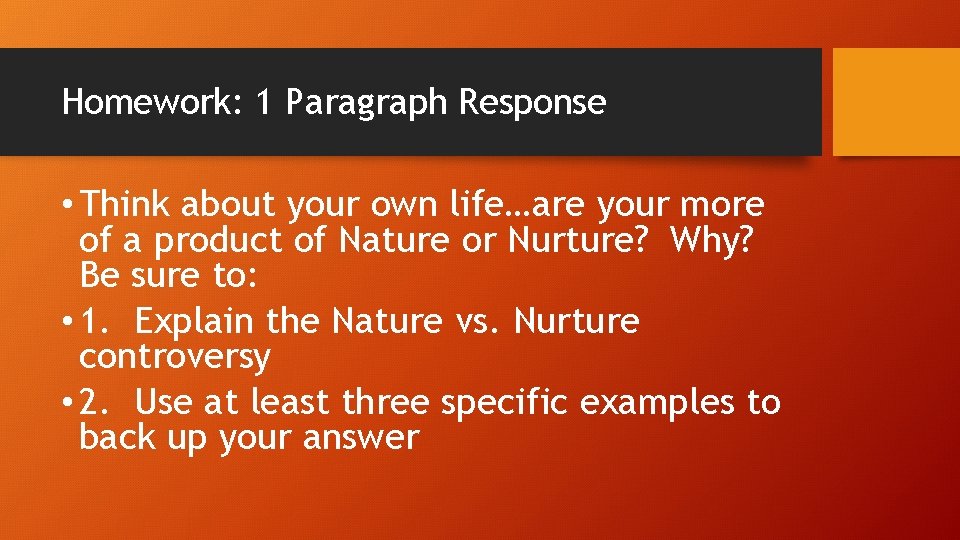 Homework: 1 Paragraph Response

• Think about your own life…are your more of a product of Nature or Nurture? Why? Be sure to:

• 1. Explain the Nature vs. Nurture controversy

• 2. Use at least three specific examples to back up your answer